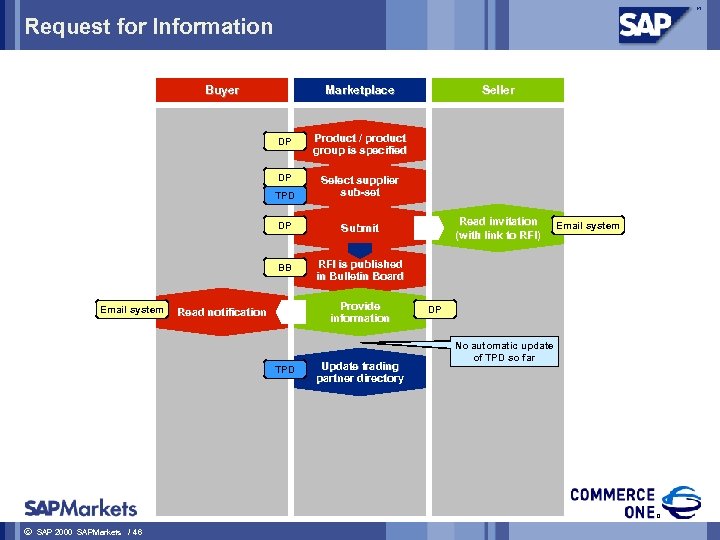 Request for Information

SAP

Buyer

Marketplace

Seller

DP

Product / product group is specified

DP

TPD

Select supplier sub-set

DP

Submit

Read invitation (with link to RFI)

Email system

BB

RFI is published in Bulletin Board

Email system

Read notification

Provide information

DP

No automatic update of TPD so far

TPD

Update trading partner directory

SAPMarkets

COMMERCE ONE.

© SAP 2000 SAPMarkets / 46